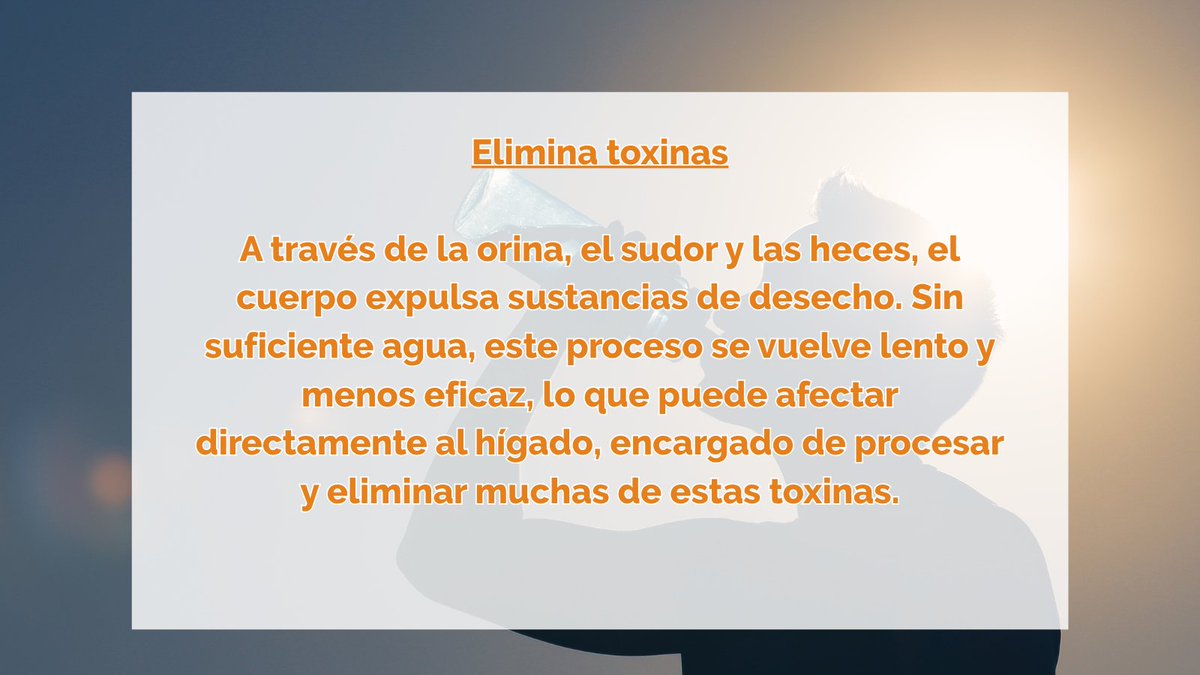 Elimina toxinas

A través de la orina, el sudor y las heces, el cuerpo expulsa sustancias de desecho. Sin suficiente agua, este proceso se vuelve lento y menos eficaz, lo que puede afectar directamente al hígado, encargado de procesar y eliminar muchas de estas toxinas.